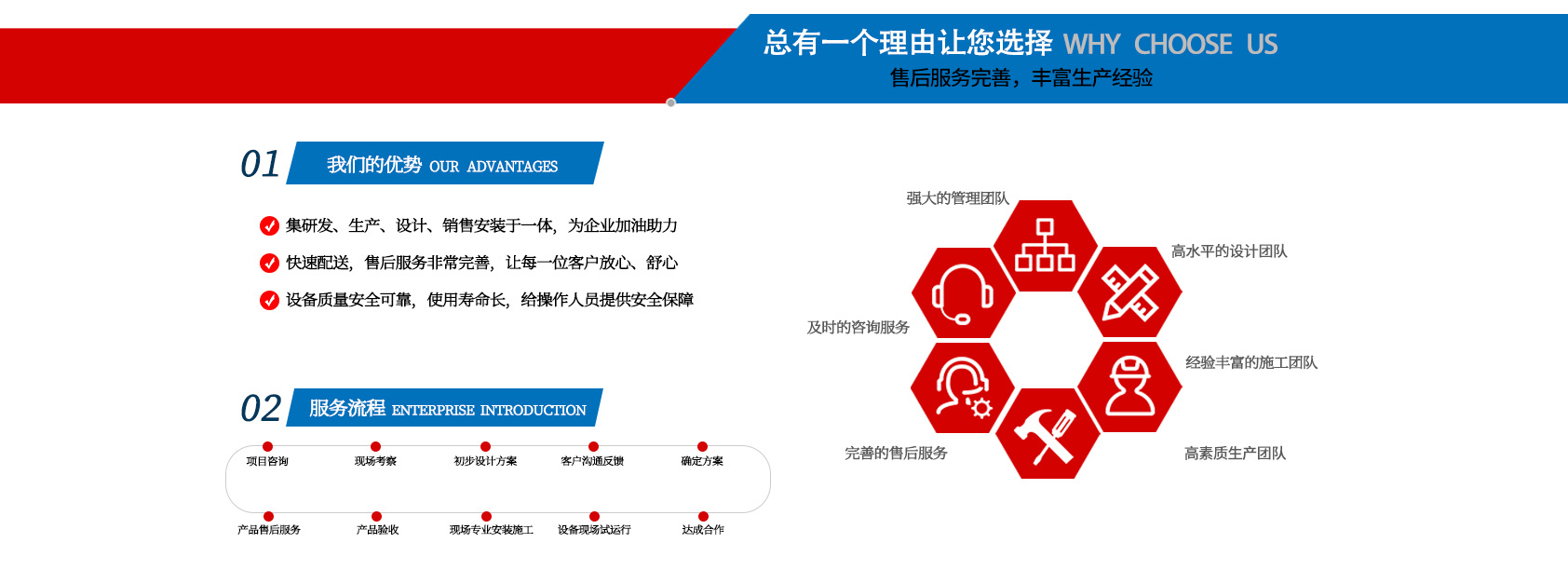 总有一个理由让您选择 WHY CHOOSE US
售后服务完善，丰富生产经验

01 我们的优势 OUR ADVANTAGES

集研发、生产、设计、销售安装于一体，为企业加油助力

快速配送，售后服务非常完善，让每一位客户放心、舒心

设备质量安全可靠，使用寿命长，给操作人员提供安全保障

02 服务流程 ENTERPRISE INTRODUCTION

项目咨询 现场考察 初步设计方案 客户沟通反馈 确定方案

产品售后服务 产品验收 现场专业安装施工 设备现场试运行 达成合作

强大的管理团队

高水平的设计团队

及时的咨询服务

经验丰富的施工团队

完善的售后服务

高素质生产团队